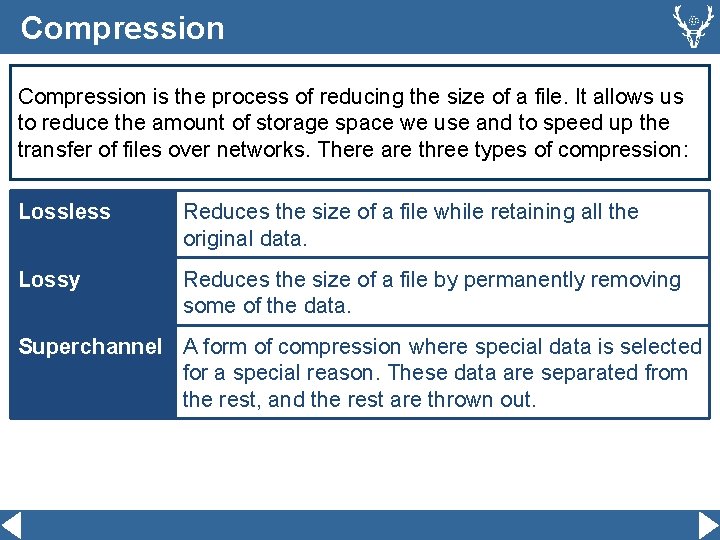 Compression

Compression is the process of reducing the size of a file. It allows us to reduce the amount of storage space we use and to speed up the transfer of files over networks. There are three types of compression:

| Lossless | Reduces the size of a file while retaining all the original data. |
|---|---|
| Lossy | Reduces the size of a file by permanently removing some of the data. |
| Superchannel | A form of compression where special data is selected for a special reason. These data are separated from the rest, and the rest are thrown out. |